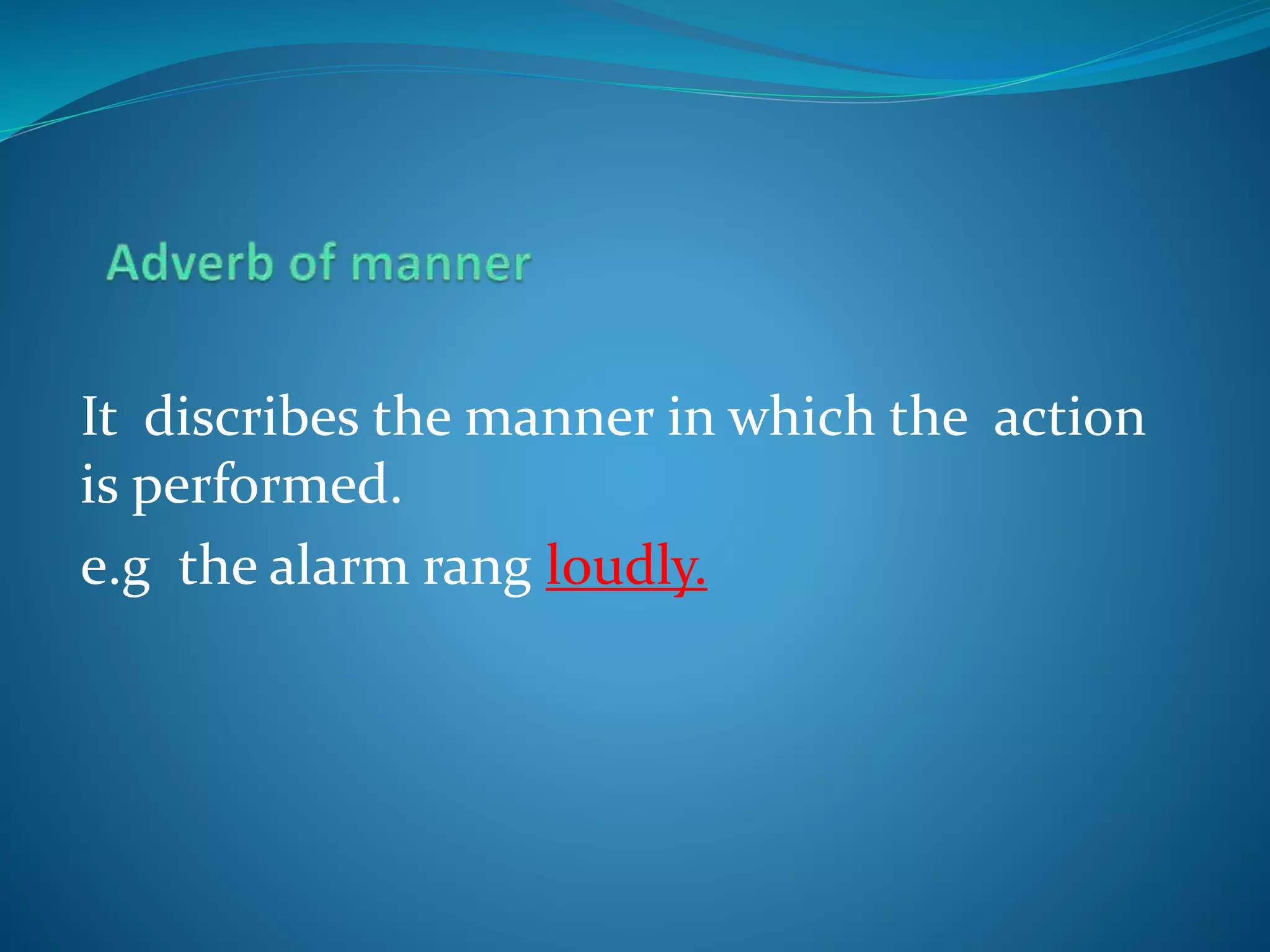 Adverb of manner

It discribes the manner in which the action is performed.

e.g the alarm rang loudly.